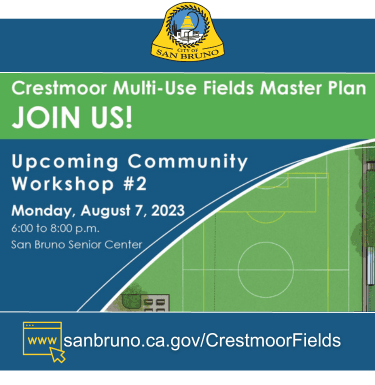 CITY OF
SAN BRUNO

Crestmoor Multi-Use Fields Master Plan
JOIN US!

Upcoming Community Workshop #2

Monday, August 7, 2023
6:00 to 8:00 p.m.
San Bruno Senior Center

www sanbruno.ca.gov/CrestmoorFields